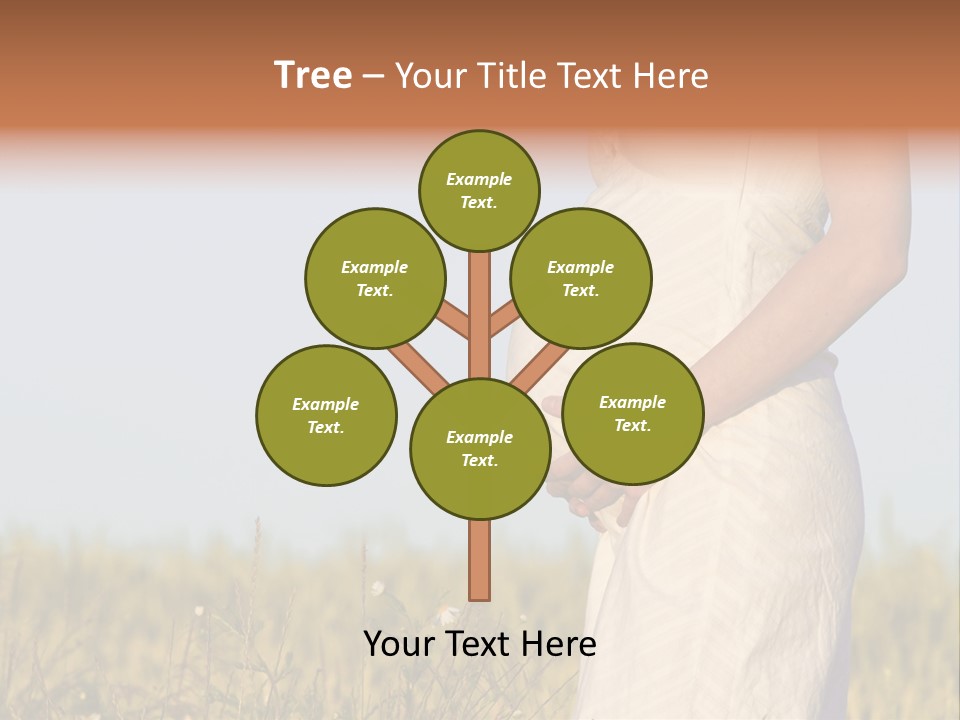 Tree – Your Title Text Here

Example Text.

Example Text.

Example Text.

Example Text.

Example Text.

Example Text.

Your Text Here